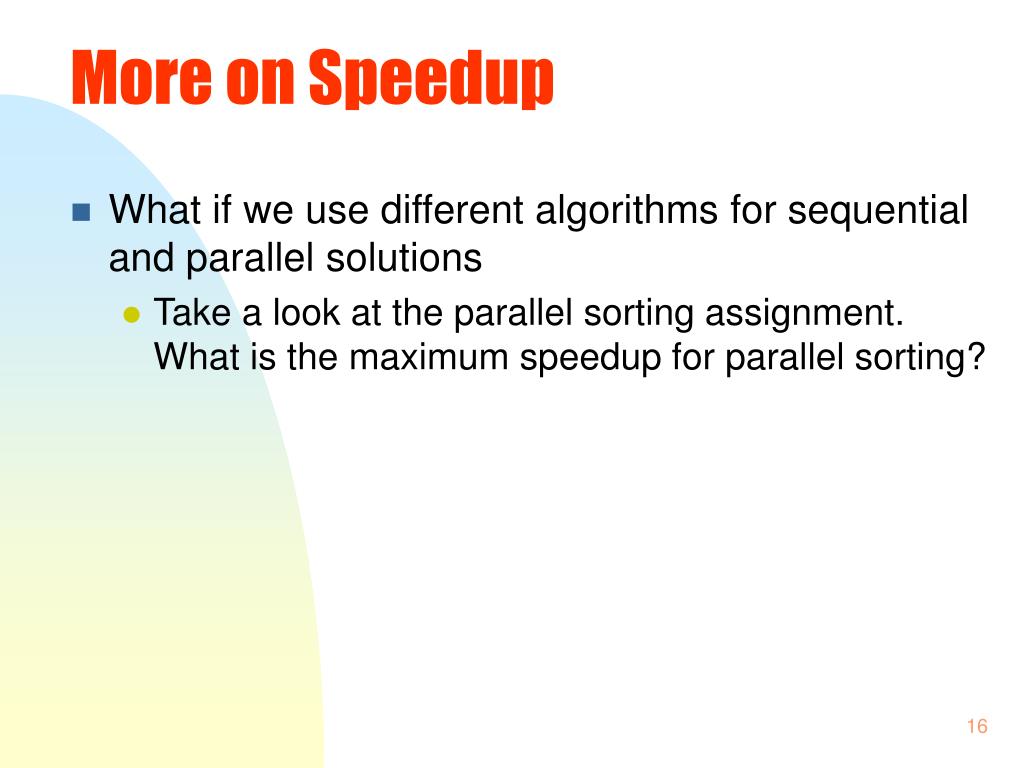 More on Speedup

What if we use different algorithms for sequential and parallel solutions

Take a look at the parallel sorting assignment. What is the maximum speedup for parallel sorting?

16